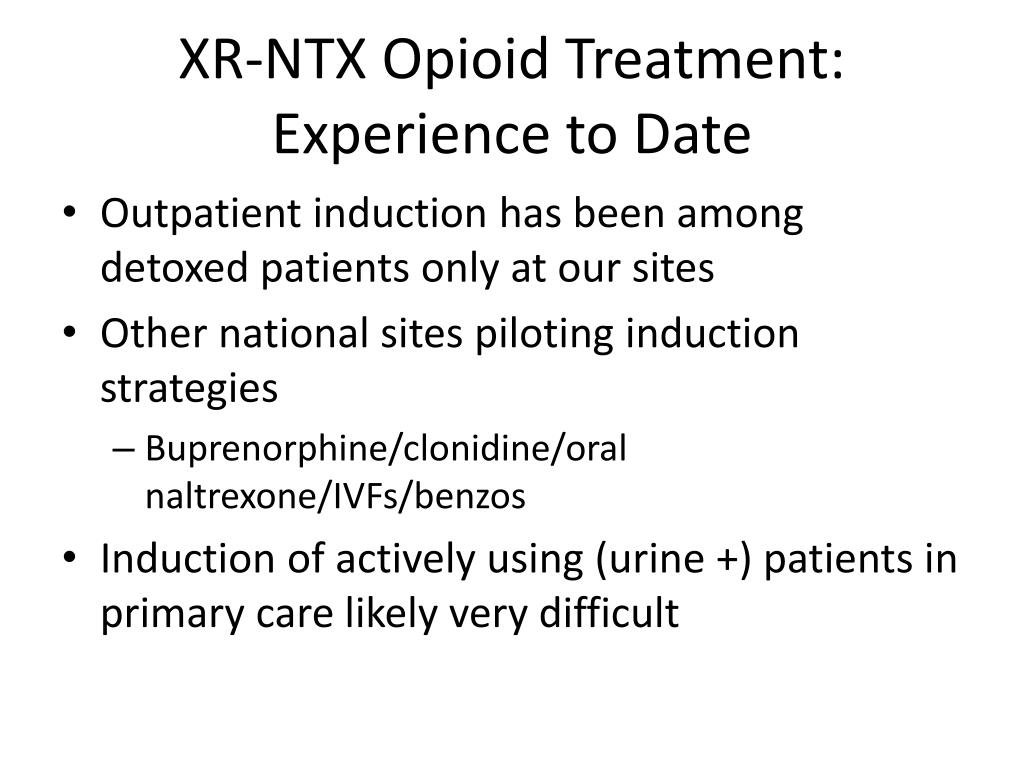 XR-NTX Opioid Treatment: Experience to Date

• Outpatient induction has been among detoxed patients only at our sites
• Other national sites piloting induction strategies
– Buprenorphine/clonidine/oral naltrexone/IVFs/benzos
• Induction of actively using (urine +) patients in primary care likely very difficult